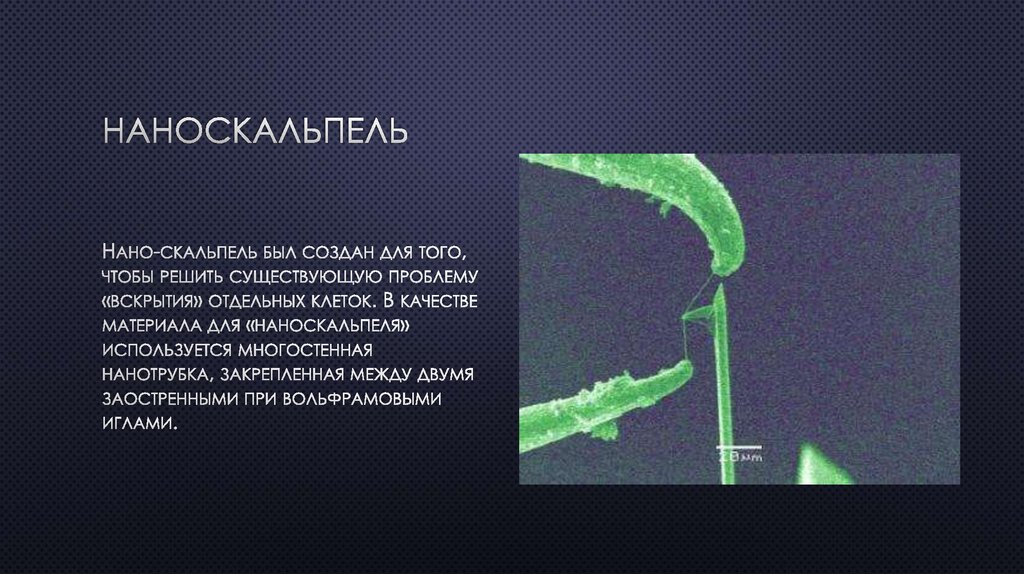 НАНОСКАЛЬПЕЛЬ

НАНО-СКАЛЬПЕЛЬ БЫЛ СОЗДАН ДЛЯ ТОГО, ЧТОБЫ РЕШИТЬ СУЩЕСТВУЮЩУЮ ПРОБЛЕМУ «ВСКРЫТИЯ» ОТДЕЛЬНЫХ КЛЕТОК. В КАЧЕСТВЕ МАТЕРИАЛА ДЛЯ «НАНОСКАЛЬПЕЛЯ» ИСПОЛЬЗУЕТСЯ МНОГОСТЕННАЯ НАНОТРУБКА, ЗАКРЕПЛЕННАЯ МЕЖДУ ДВУМЯ ЗАОСТРЕННЫМИ ПРИ ВОЛЬФРАМОВЫМИ ИГЛАМИ.

20 μm